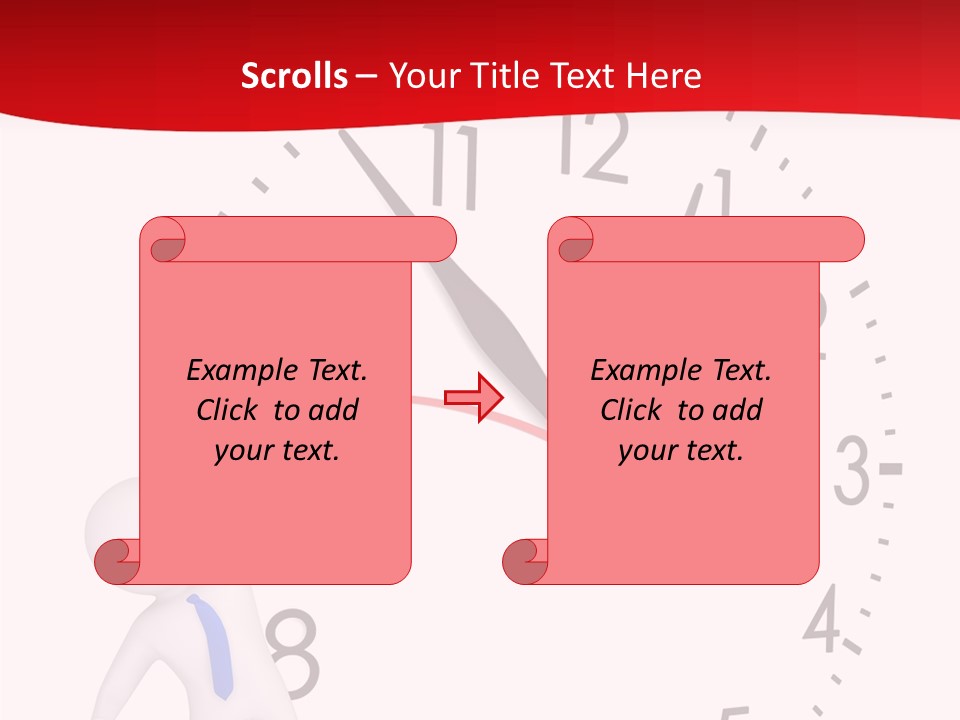 Scrolls – Your Title Text Here

Example Text. Click to add your text.

Example Text. Click to add your text.

11 12 1 3 4 8